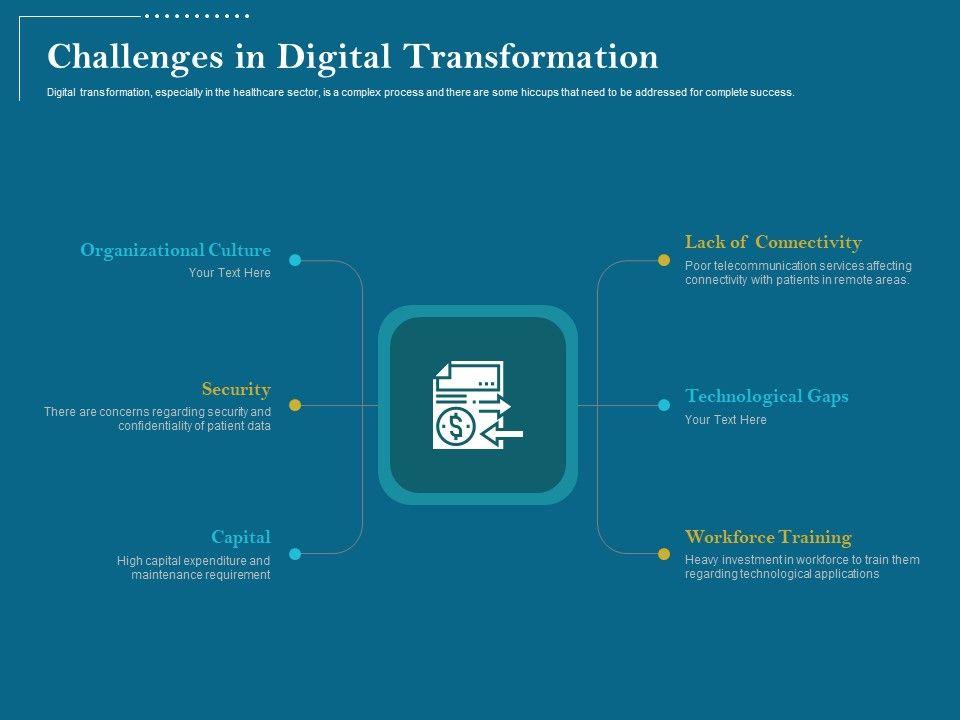 Challenges in Digital Transformation

Digital transformation, especially in the healthcare sector, is a complex process and there are some hiccups that need to be addressed for complete success.

Organizational Culture
Your Text Here

Security
There are concerns regarding security and confidentiality of patient data

Capital
High capital expenditure and maintenance requirement

Lack of Connectivity
Poor telecommunication services affecting connectivity with patients in remote areas.

Technological Gaps
Your Text Here

Workforce Training
Heavy investment in workforce to train them regarding technological applications